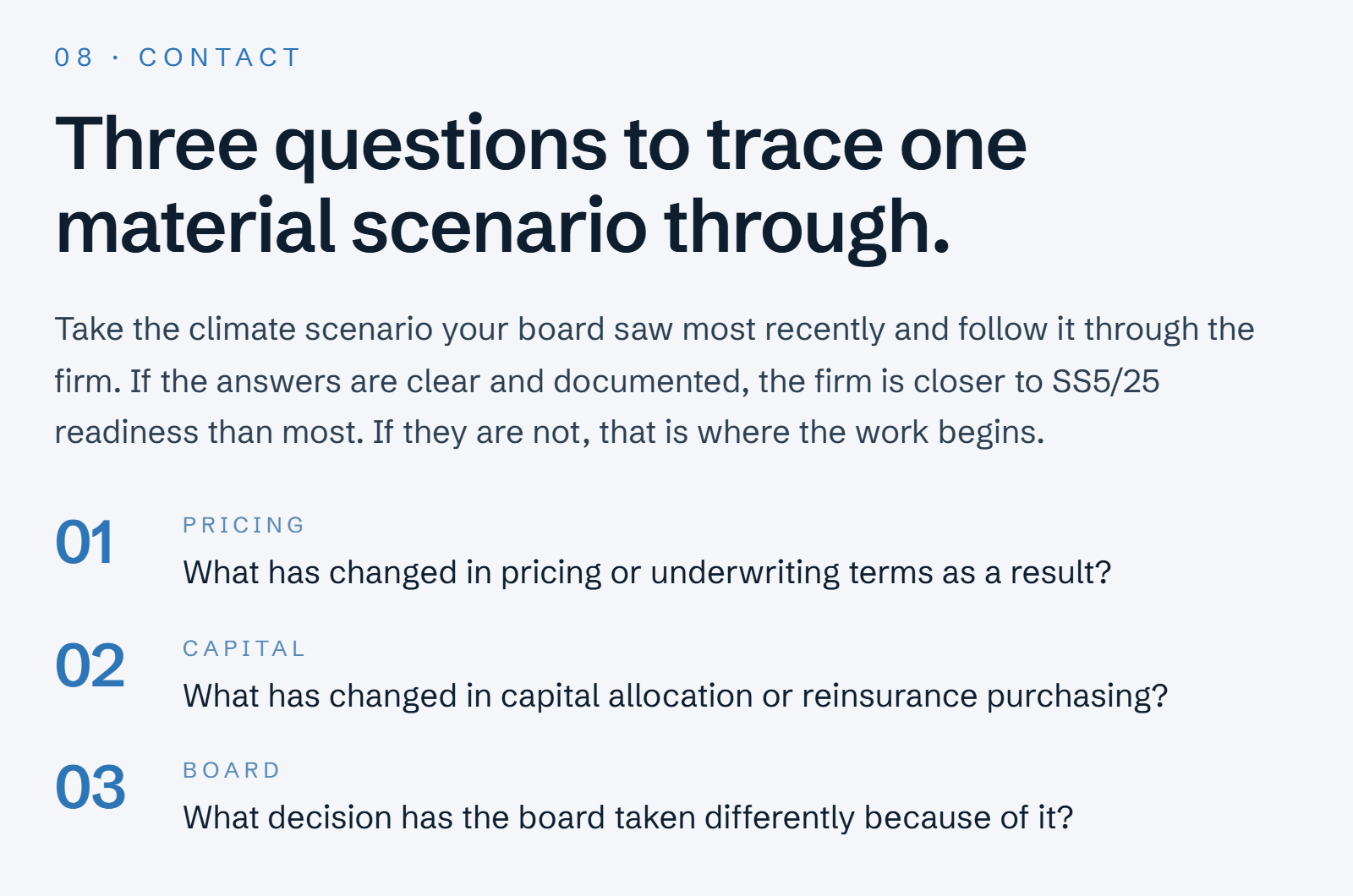 08 · CONTACT

Three questions to trace one material scenario through.

Take the climate scenario your board saw most recently and follow it through the firm. If the answers are clear and documented, the firm is closer to SS5/25 readiness than most. If they are not, that is where the work begins.

01
PRICING
What has changed in pricing or underwriting terms as a result?

02
CAPITAL
What has changed in capital allocation or reinsurance purchasing?

03
BOARD
What decision has the board taken differently because of it?